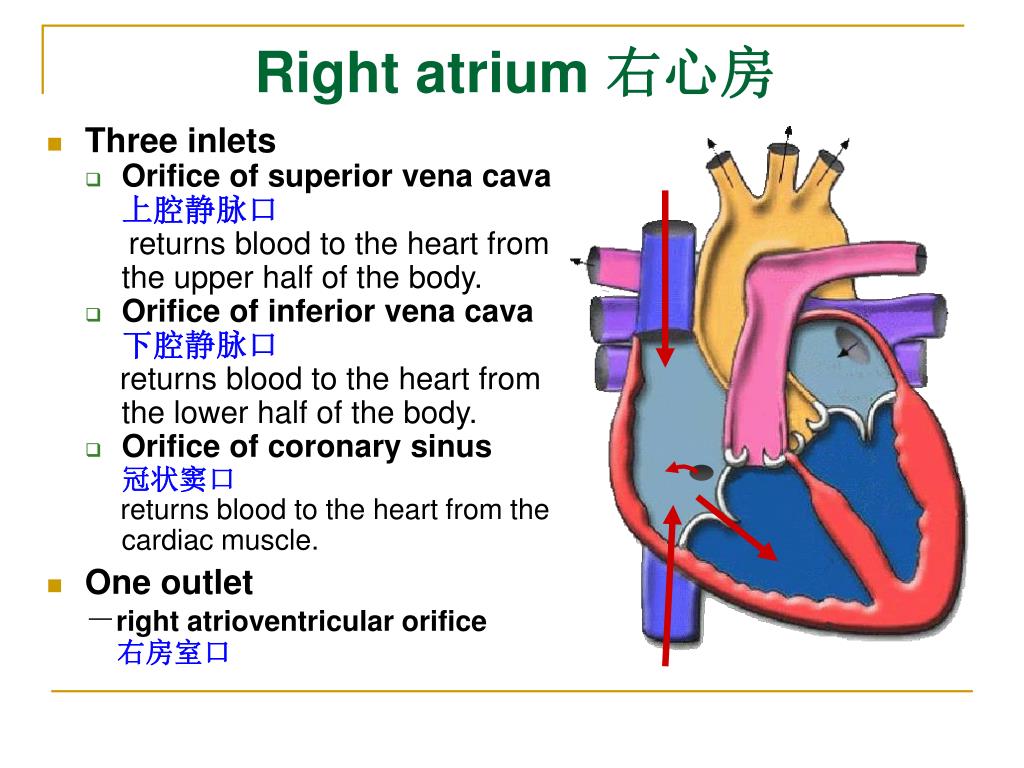 Right atrium 右心房

Three inlets

Orifice of superior vena cava
上腔静脉口
returns blood to the heart from the upper half of the body.

Orifice of inferior vena cava
下腔静脉口
returns blood to the heart from the lower half of the body.

Orifice of coronary sinus
冠状窦口
returns blood to the heart from the cardiac muscle.

One outlet
－right atrioventricular orifice
右房室口